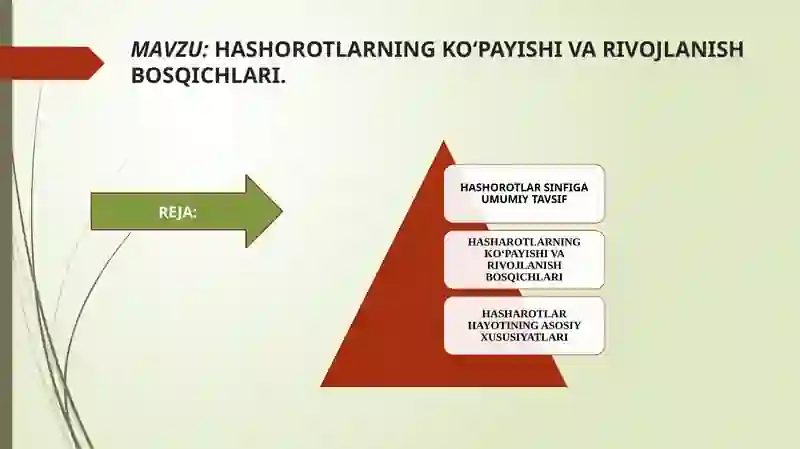 MAVZU: HASHOROTLARNING KO‘PAYISHI VA RIVOJLANISH BOSQICHLARI.

REJA:

HASHOROTLAR SINFIGA UMUMIY TAVSIF

HASHAROTLARNING KO‘PAYISHI VA RIVOJLANISH BOSQICHLARI

HASHAROTLAR HAYOTINING ASOSIY XUSUSIYATLARI